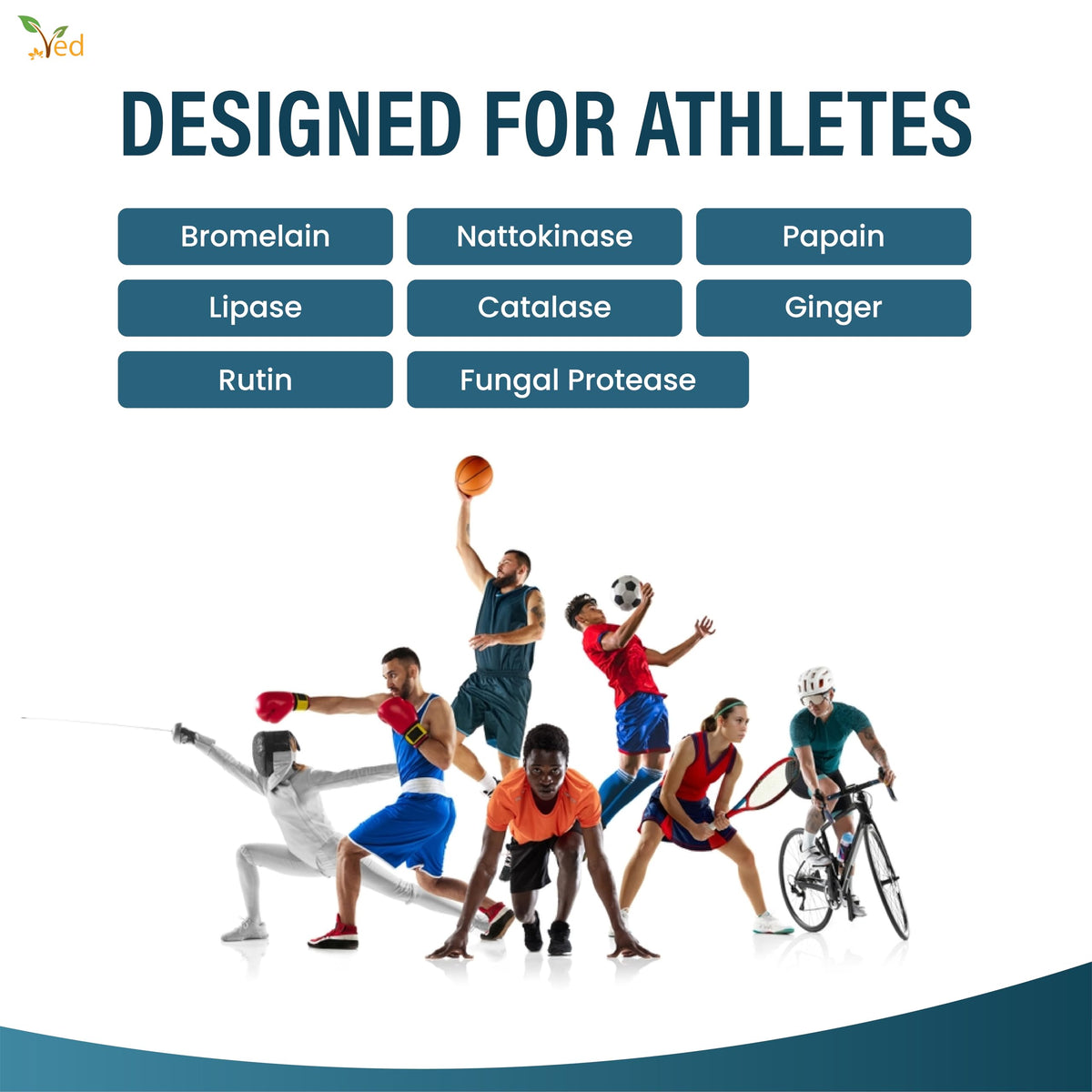 Ved

DESIGNED FOR ATHLETES

Bromelain
Nattokinase
Papain
Lipase
Catalase
Ginger
Rutin
Fungal Protease